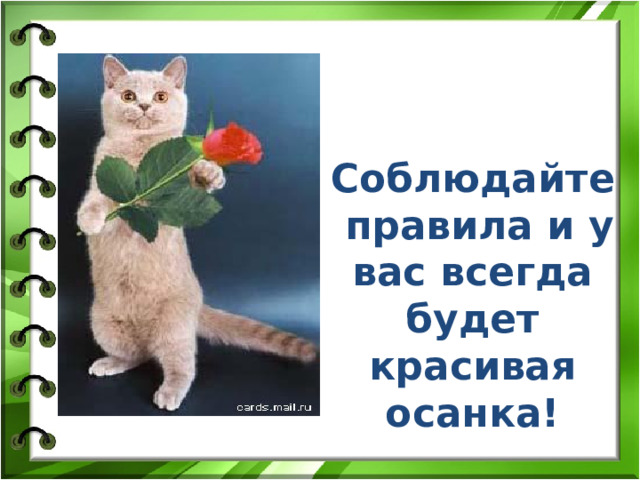 cards.mail.ru

Соблюдайте правила и у вас всегда будет красивая осанка!